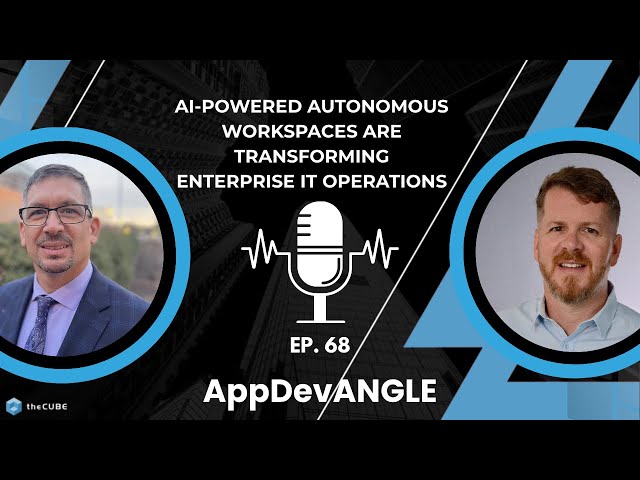 AI-POWERED AUTONOMOUS WORKSPACES ARE TRANSFORMING ENTERPRISE IT OPERATIONS

EP. 68

AppDevANGLE

theCUBE